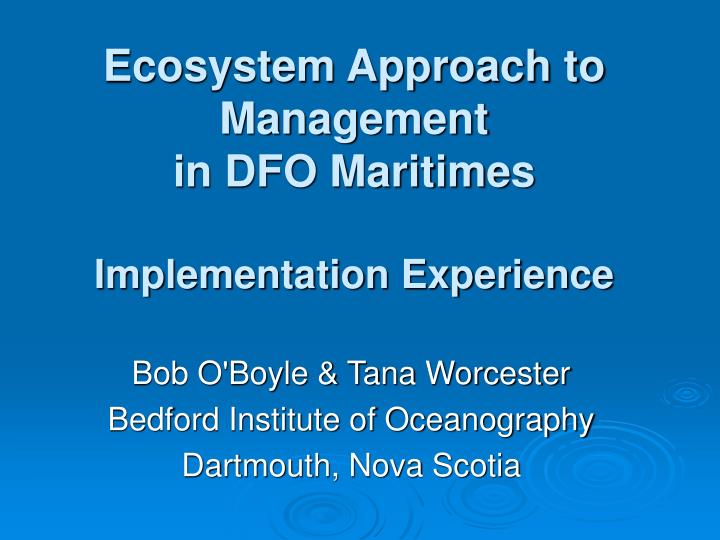 Ecosystem Approach to Management
in DFO Maritimes

Implementation Experience

Bob O'Boyle & Tana Worcester
Bedford Institute of Oceanography
Dartmouth, Nova Scotia